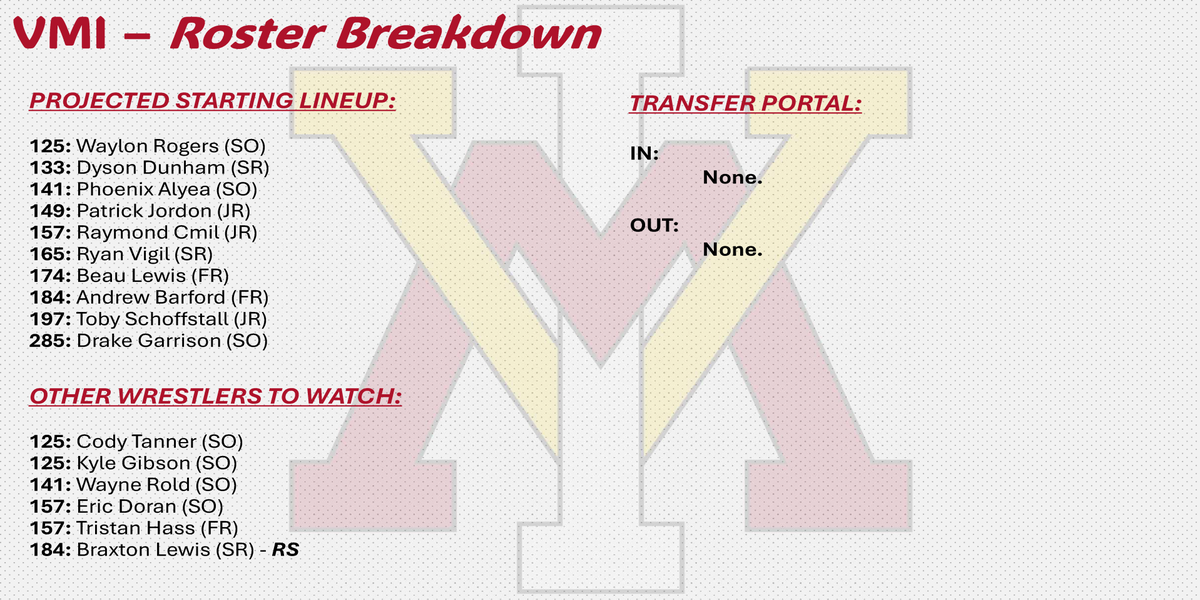 VMI – Roster Breakdown

PROJECTED STARTING LINEUP:

125: Waylon Rogers (SO)
133: Dyson Dunham (SR)
141: Phoenix Alyea (SO)
149: Patrick Jordon (JR)
157: Raymond Cmil (JR)
165: Ryan Vigil (SR)
174: Beau Lewis (FR)
184: Andrew Barford (FR)
197: Toby Schoffstall (JR)
285: Drake Garrison (SO)

OTHER WRESTLERS TO WATCH:

125: Cody Tanner (SO)
125: Kyle Gibson (SO)
141: Wayne Rold (SO)
157: Eric Doran (SO)
157: Tristan Hass (FR)
184: Braxton Lewis (SR) - RS

TRANSFER PORTAL:

IN:
None.

OUT:
None.